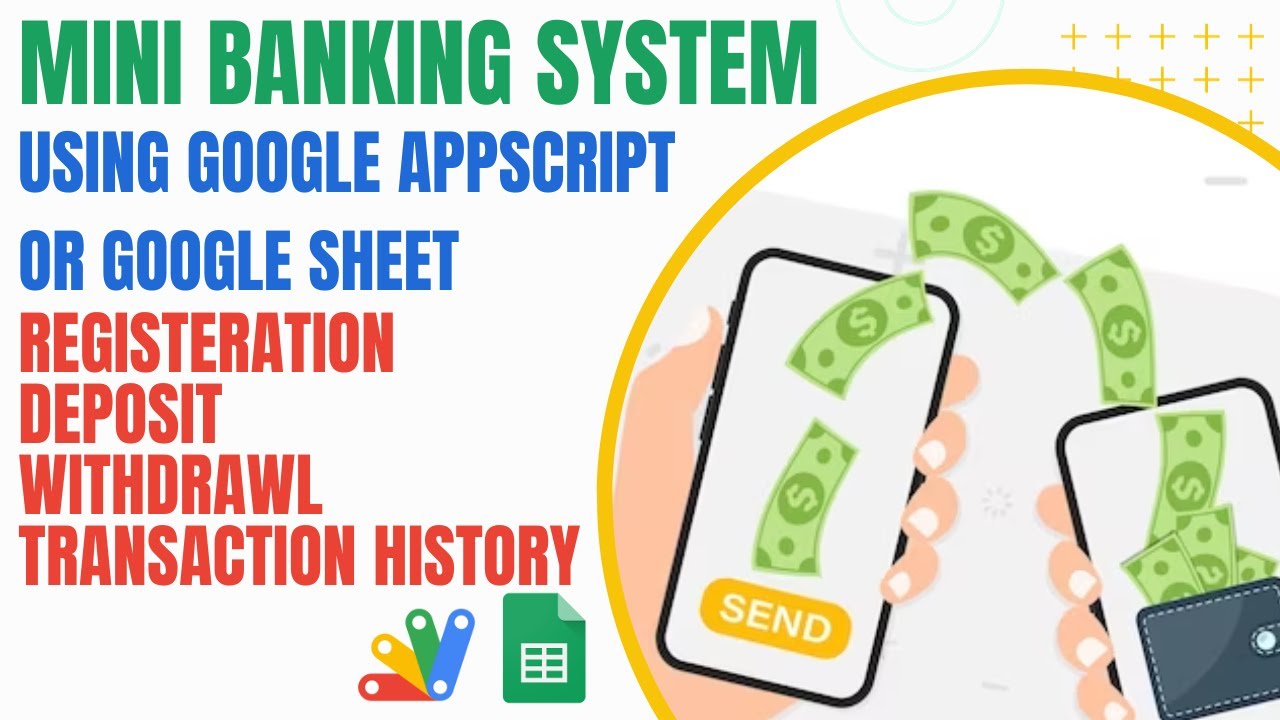 MINI BANKING SYSTEM
USING GOOGLE APPSCRIPT
OR GOOGLE SHEET
REGISTERATION
DEPOSIT
WITHDRAWL
TRANSACTION HISTORY

SEND